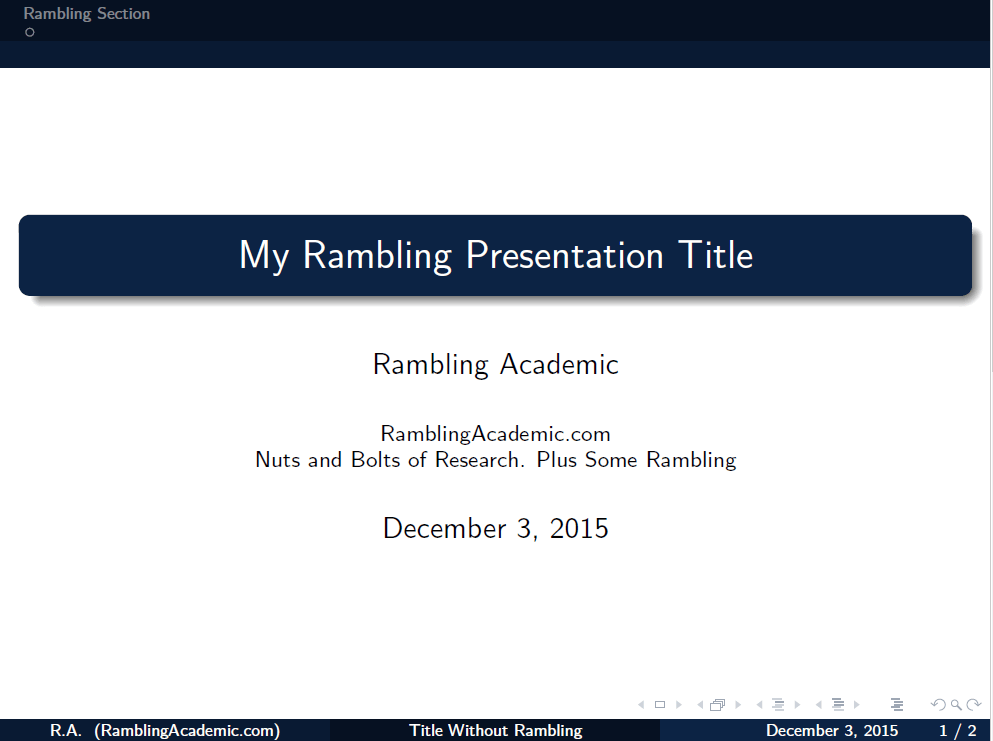 Rambling Section

My Rambling Presentation Title

Rambling Academic

RamblingAcademic.com
Nuts and Bolts of Research. Plus Some Rambling

December 3, 2015

R.A. (RamblingAcademic.com) Title Without Rambling December 3, 2015 1 / 2